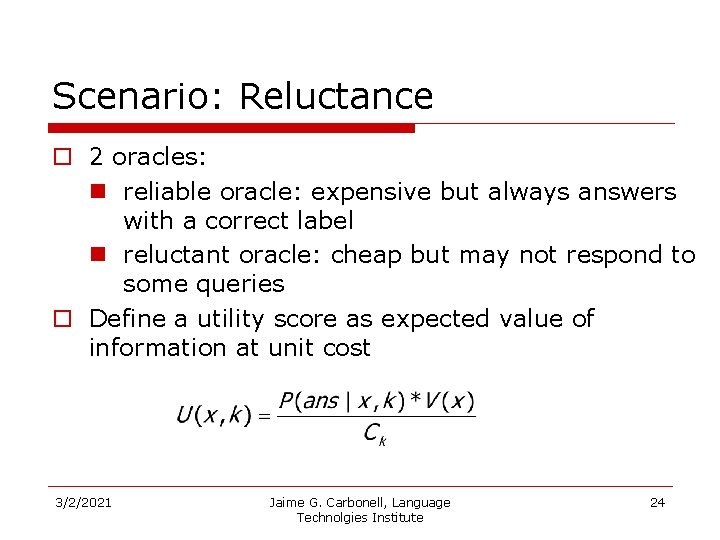 Scenario: Reluctance

2 oracles:

reliable oracle: expensive but always answers with a correct label

reluctant oracle: cheap but may not respond to some queries

Define a utility score as expected value of information at unit cost

$U(x,k) = \frac{P(ans \mid x,k) * V(x)}{C_k}$

3/2/2021

Jaime G. Carbonell, Language Technolgies Institute

24